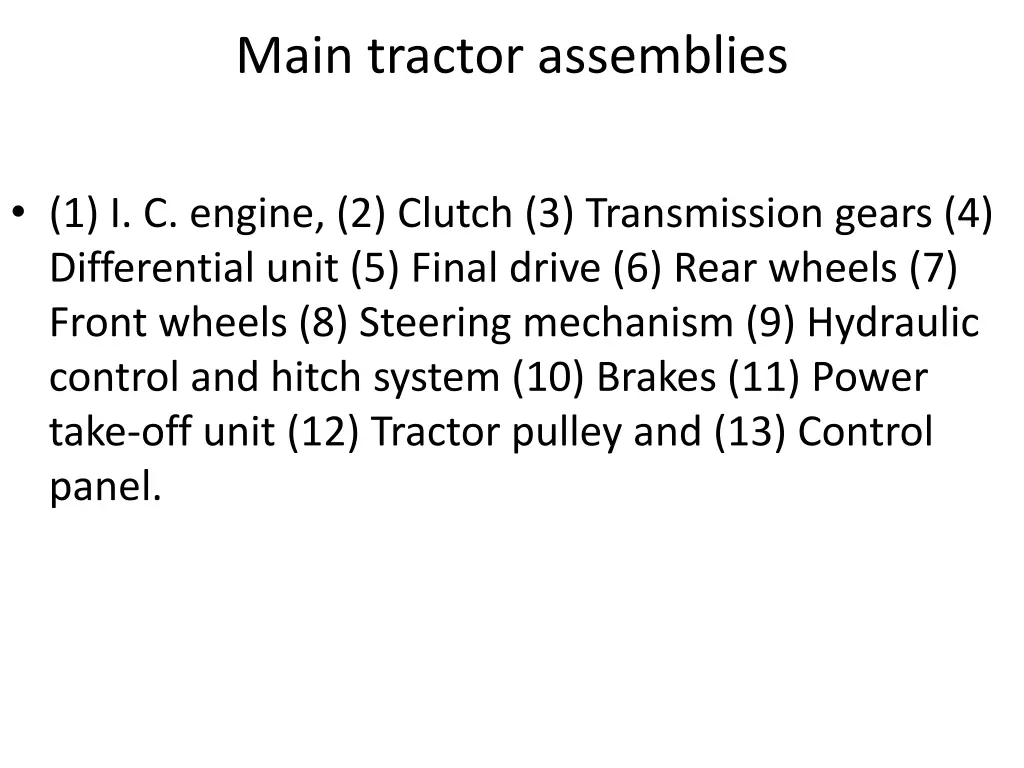 Main tractor assemblies

• (1) I. C. engine, (2) Clutch (3) Transmission gears (4) Differential unit (5) Final drive (6) Rear wheels (7) Front wheels (8) Steering mechanism (9) Hydraulic control and hitch system (10) Brakes (11) Power take-off unit (12) Tractor pulley and (13) Control panel.